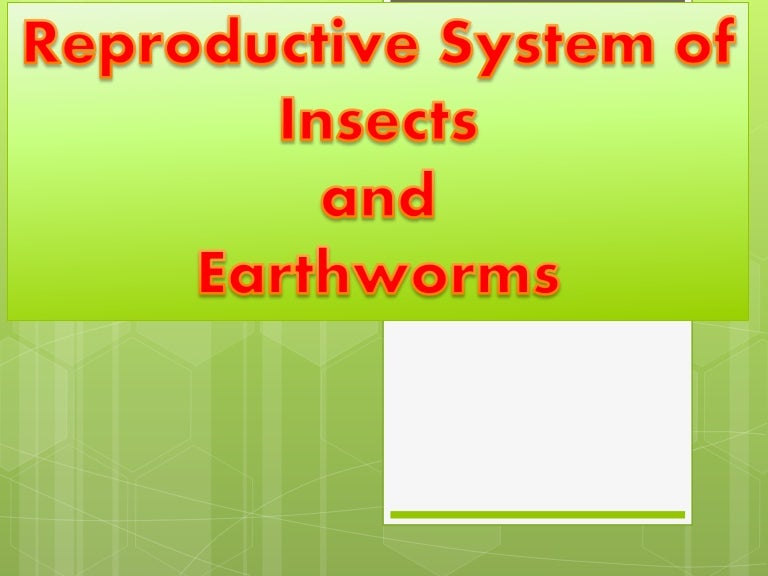 Reproductive System of Insects
and
Earthworms